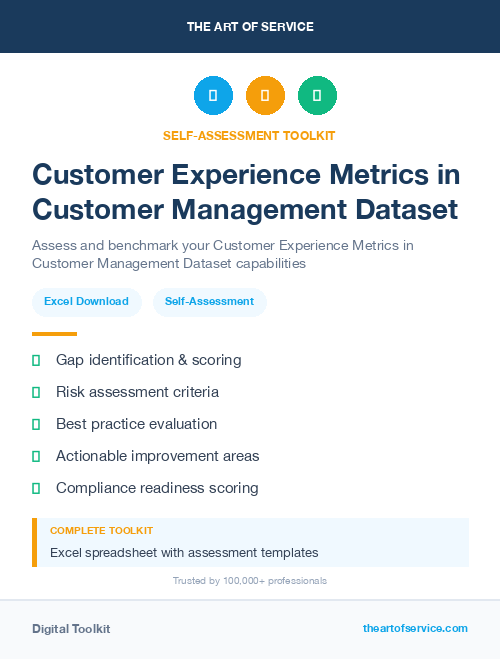 THE ART OF SERVICE

SELF-ASSESSMENT TOOLKIT

Customer Experience Metrics in Customer Management Dataset

Assess and benchmark your Customer Experience Metrics in Customer Management Dataset capabilities

Excel Download

Self-Assessment

Gap identification & scoring

Risk assessment criteria

Best practice evaluation

Actionable improvement areas

Compliance readiness scoring

COMPLETE TOOLKIT

Excel spreadsheet with assessment templates

Trusted by 100,000+ professionals

Digital Toolkit

theartofservice.com